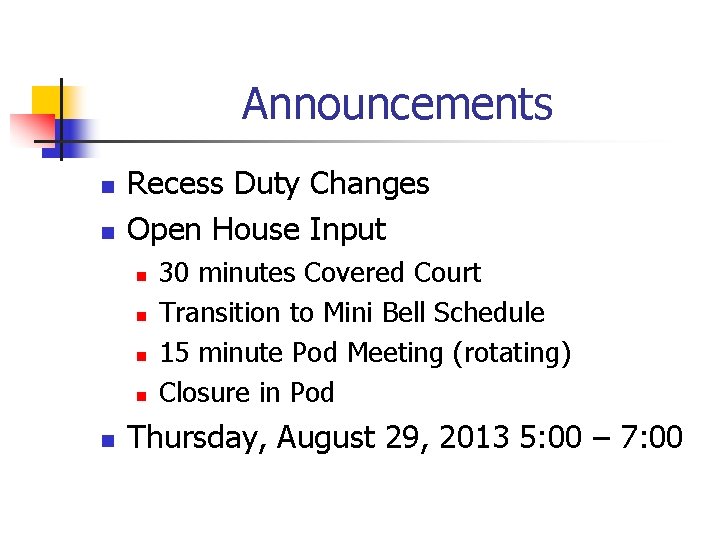 Announcements

- Recess Duty Changes
- Open House Input
  - 30 minutes Covered Court
  - Transition to Mini Bell Schedule
  - 15 minute Pod Meeting (rotating)
  - Closure in Pod
- Thursday, August 29, 2013 5:00 – 7:00